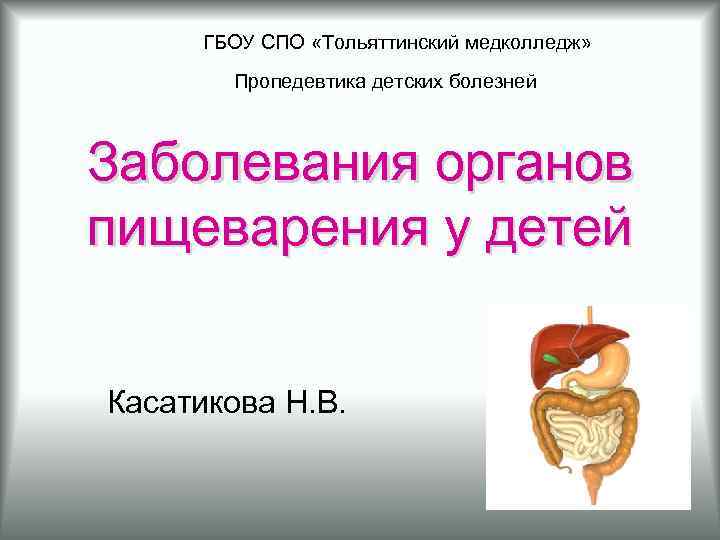 ГБОУ СПО «Тольяттинский медколледж»

Пропедевтика детских болезней

Заболевания органов пищеварения у детей

Касатикова Н.В.